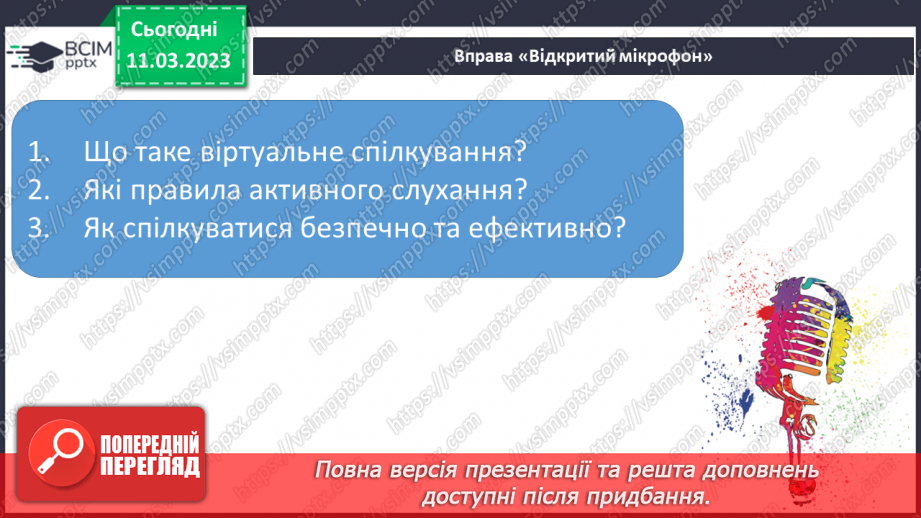 ВСІМ pptx

Сьогодні 11.03.2023

Вправа «Відкритий мікрофон»

1. Що таке віртуальне спілкування?
2. Які правила активного слухання?
3. Як спілкуватися безпечно та ефективно?

https://vsimpptx.com

ПОПЕРЕДНІЙ ПЕРЕГЛЯД

Повна версія презентації та решта доповнень доступні після придбання.